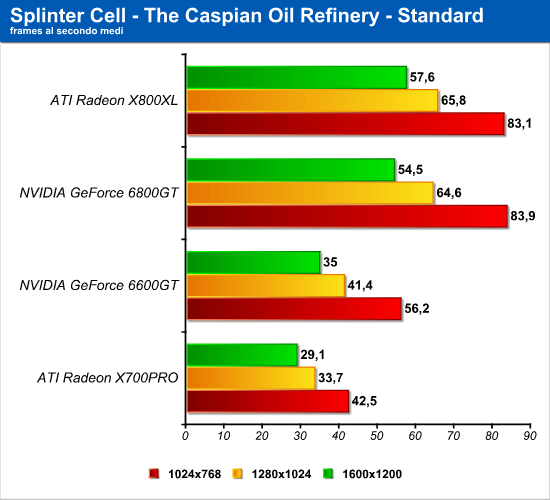 Splinter Cell - The Caspian Oil Refinery - Standard
frames al secondo medi

ATI Radeon X800XL
57,6
65,8
83,1

NVIDIA GeForce 6800GT
54,5
64,6
83,9

NVIDIA GeForce 6600GT
35
41,4
56,2

ATI Radeon X700PRO
29,1
33,7
42,5

0 10 20 30 40 50 60 70 80 90

1024x768 1280x1024 1600x1200